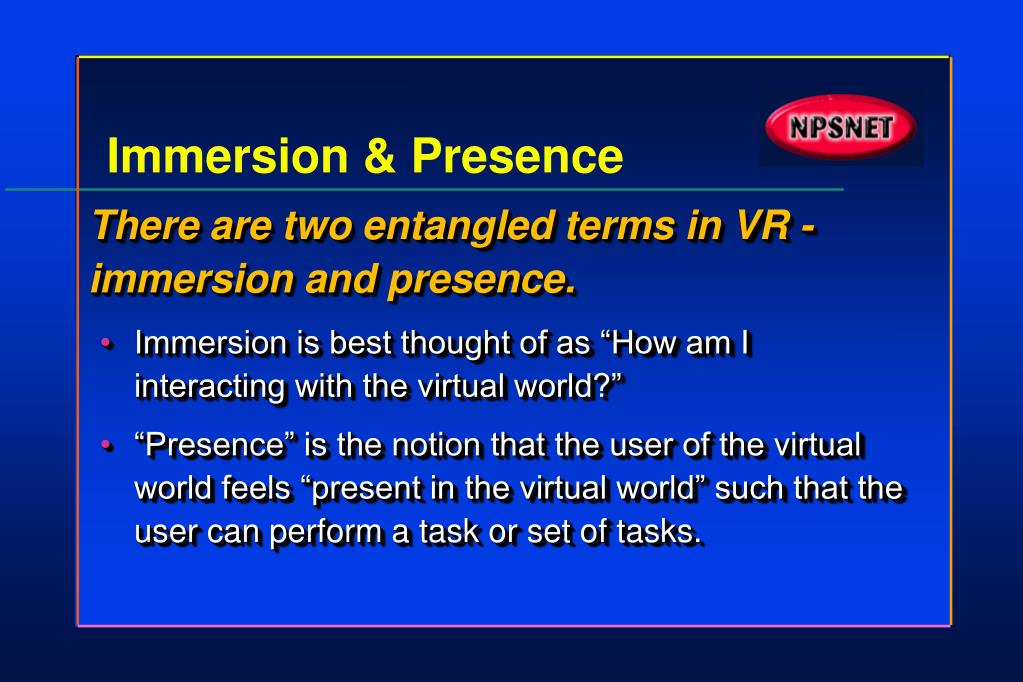 Immersion & Presence

NPSNET

There are two entangled terms in VR - immersion and presence.

• Immersion is best thought of as “How am I interacting with the virtual world?”

• “Presence” is the notion that the user of the virtual world feels “present in the virtual world” such that the user can perform a task or set of tasks.